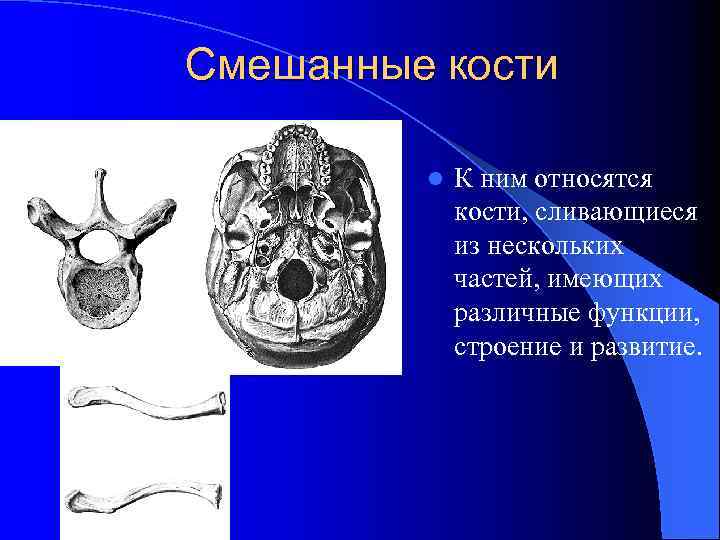 Смешанные кости

К ним относятся кости, сливающиеся из нескольких частей, имеющих различные функции, строение и развитие.